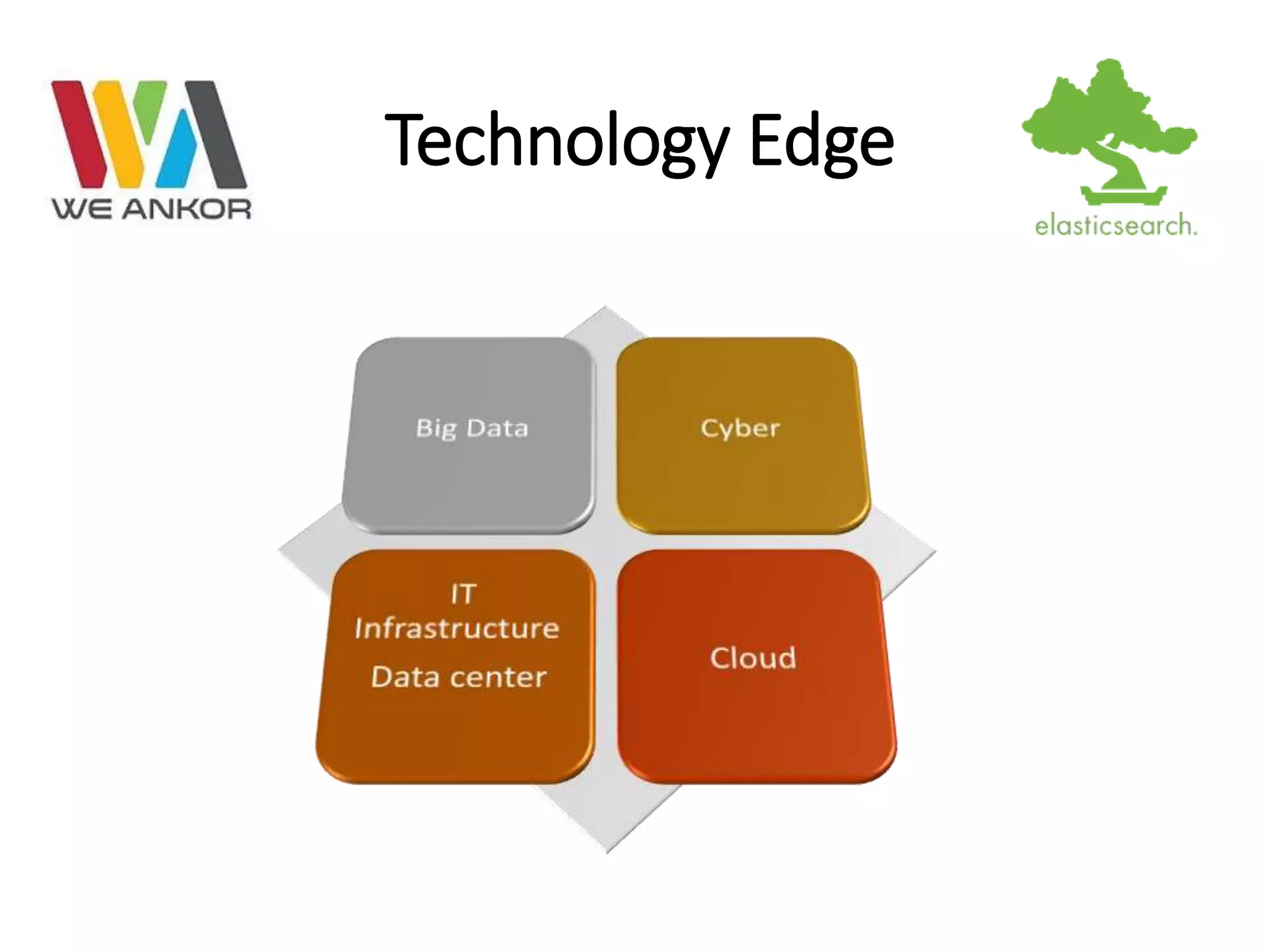 WE ANKOR

Technology Edge

elasticsearch.

Big Data

Cyber

IT
Infrastructure
Data center

Cloud